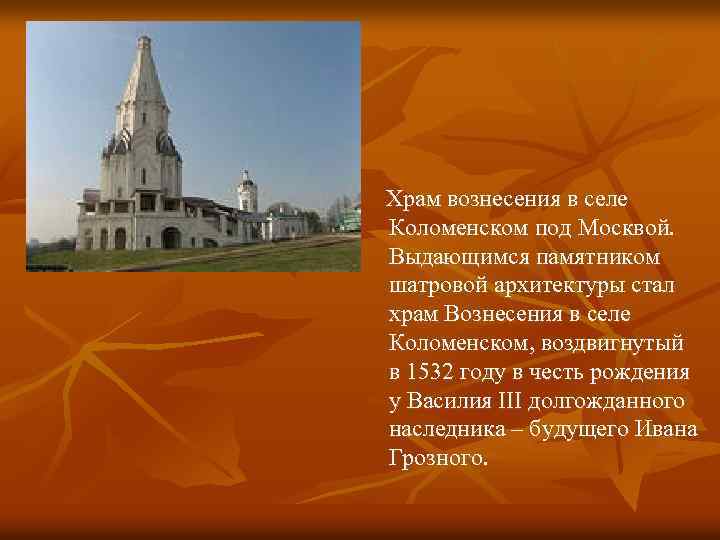 Храм вознесения в селе Коломенском под Москвой. Выдающимся памятником шатровой архитектуры стал храм Вознесения в селе Коломенском, воздвигнутый в 1532 году в честь рождения у Василия III долгожданного наследника – будущего Ивана Грозного.